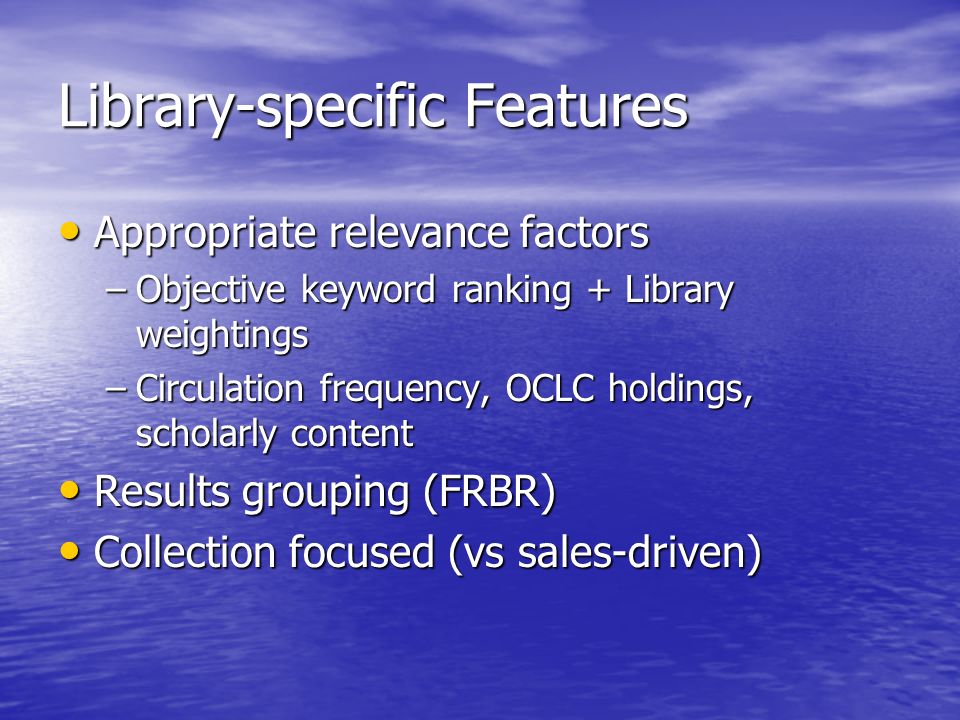 Library-specific Features

• Appropriate relevance factors
  – Objective keyword ranking + Library weightings
  – Circulation frequency, OCLC holdings, scholarly content
• Results grouping (FRBR)
• Collection focused (vs sales-driven)